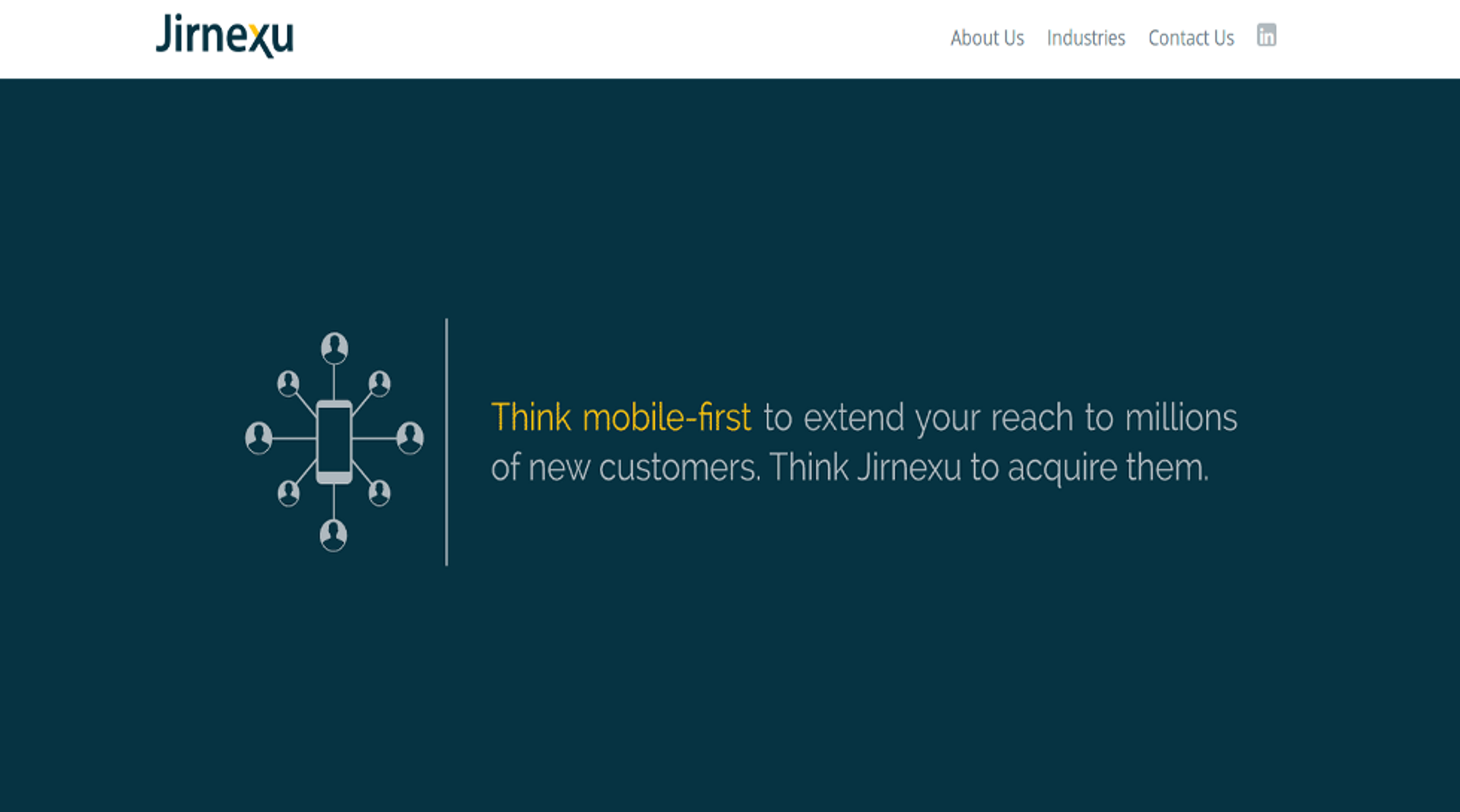 Jirnexu

About Us Industries Contact Us

Think mobile-first to extend your reach to millions of new customers. Think Jirnexu to acquire them.